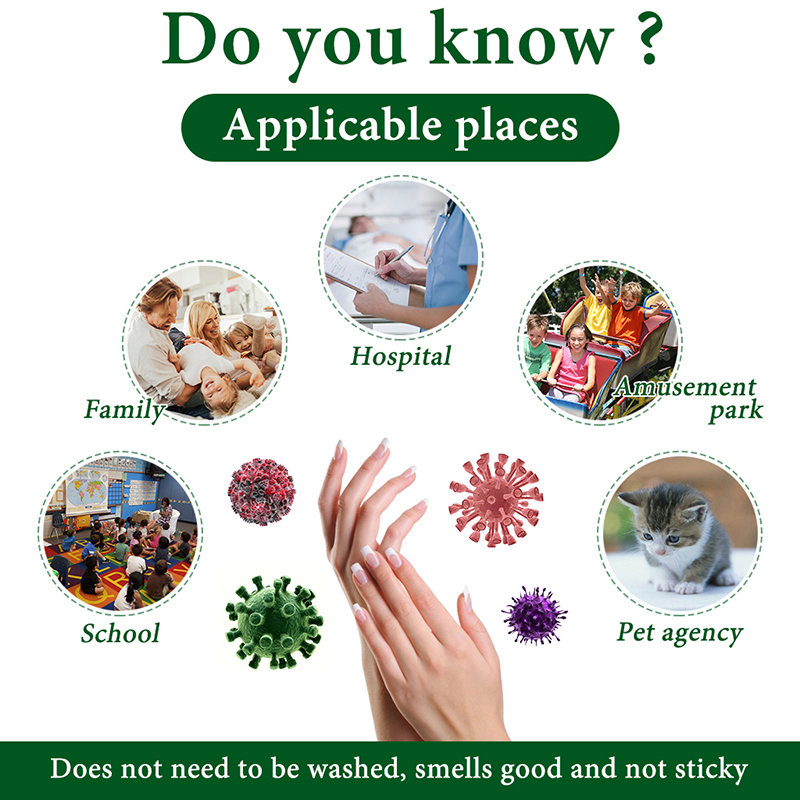 Do you know ?

Applicable places

Hospital

Family

Amusement park

School

Pet agency

Does not need to be washed, smells good and not sticky